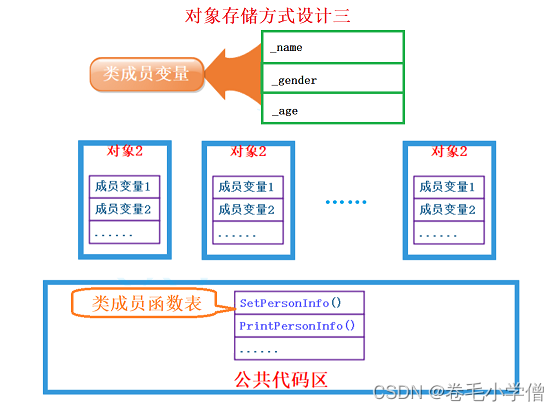 对象存储方式设计三

类成员变量

_name

_gender

_age

对象2

成员变量1

成员变量2

......

对象2

成员变量1

成员变量2

......

......

对象2

成员变量1

成员变量2

......

类成员函数表

SetPersonInfo()

PrintPersonInfo()

......

公共代码区

CSDN @卷毛小学僧